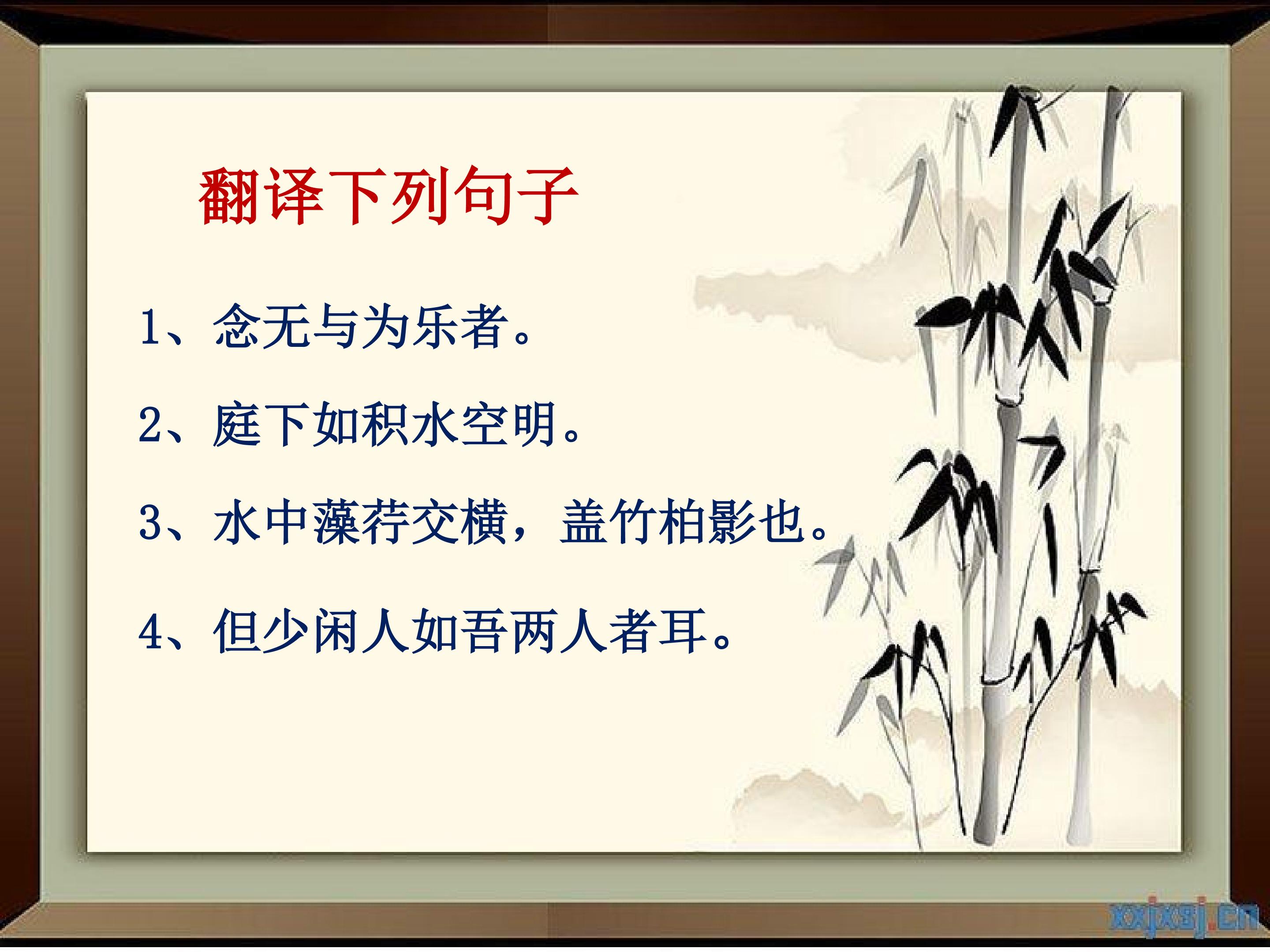 翻译下列句子

1、念无与为乐者。

2、庭下如积水空明。

3、水中藻荇交横，盖竹柏影也。

4、但少闲人如吾两人者耳。

xxjxsj.cn